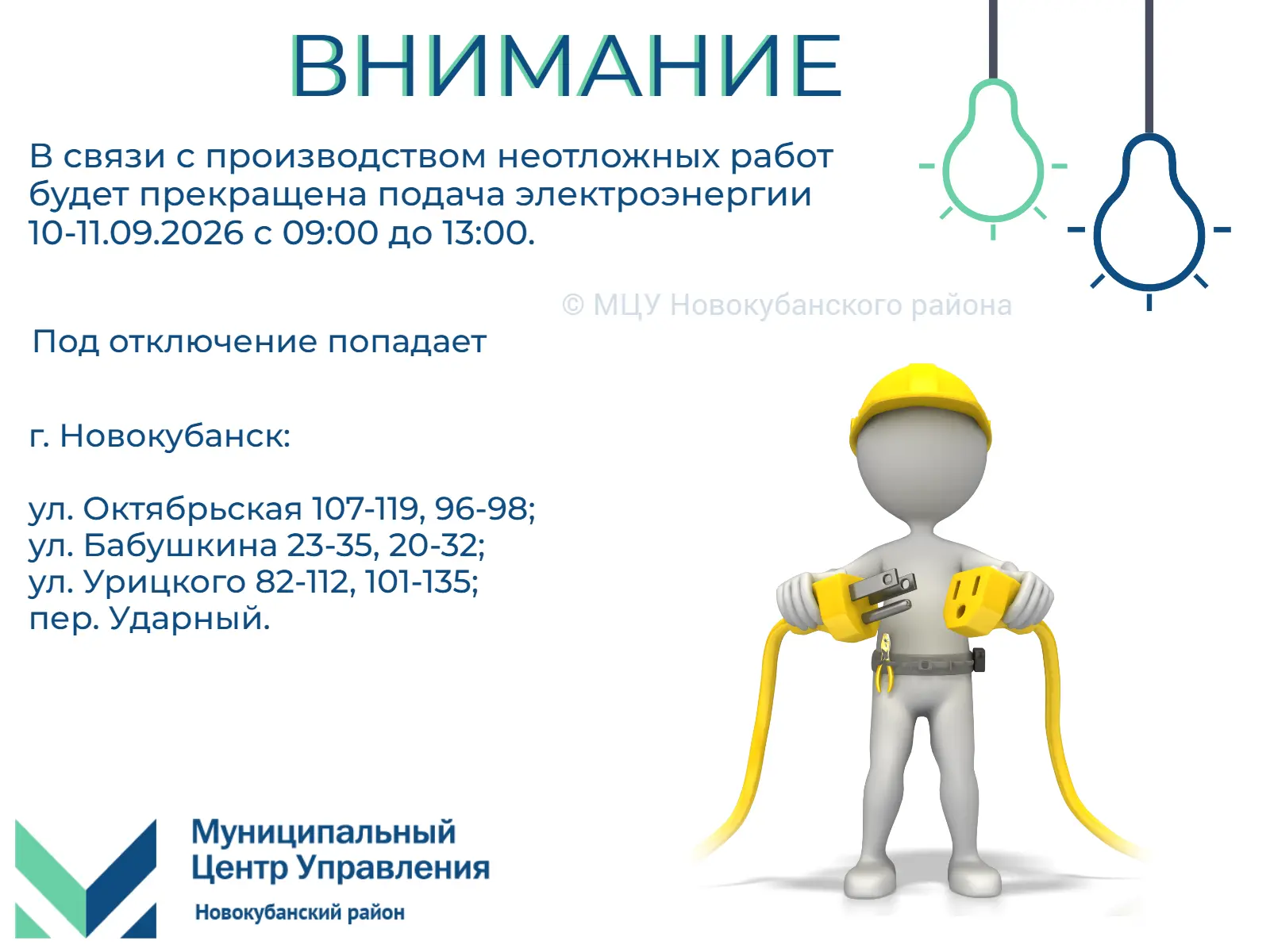 ВНИМАНИЕ

В связи с производством неотложных работ будет прекращена подача электроэнергии 10-11.09.2026 с 09:00 до 13:00.

© МЦУ Новокубанского района

Под отключение попадает

г. Новокубанск:

ул. Октябрьская 107-119, 96-98;
ул. Бабушкина 23-35, 20-32;
ул. Урицкого 82-112, 101-135;
пер. Ударный.

Муниципальный
Центр Управления
Новокубанский район